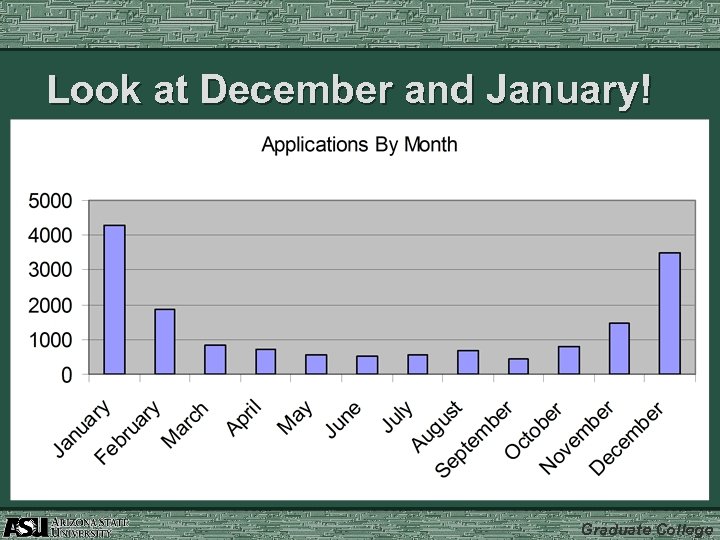 Look at December and January!

Applications By Month

5000
4000
3000
2000
1000
0

January
February
March
April
May
June
July
August
September
October
November
December

ASU ARIZONA STATE UNIVERSITY

Graduate College